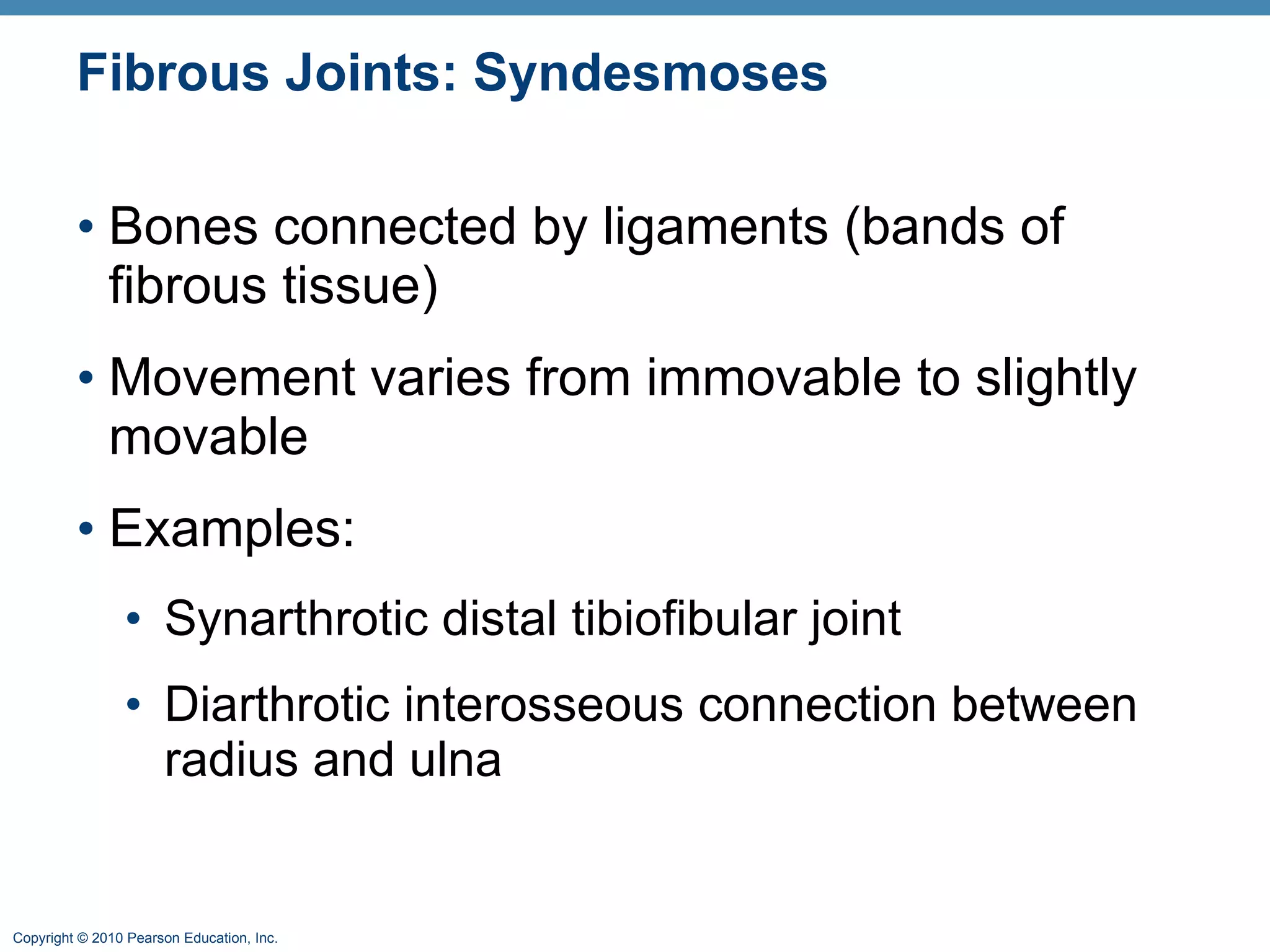 Fibrous Joints: Syndesmoses

• Bones connected by ligaments (bands of fibrous tissue)

• Movement varies from immovable to slightly movable

• Examples:

• Synarthrotic distal tibiofibular joint

• Diarthrotic interosseous connection between radius and ulna

Copyright © 2010 Pearson Education, Inc.